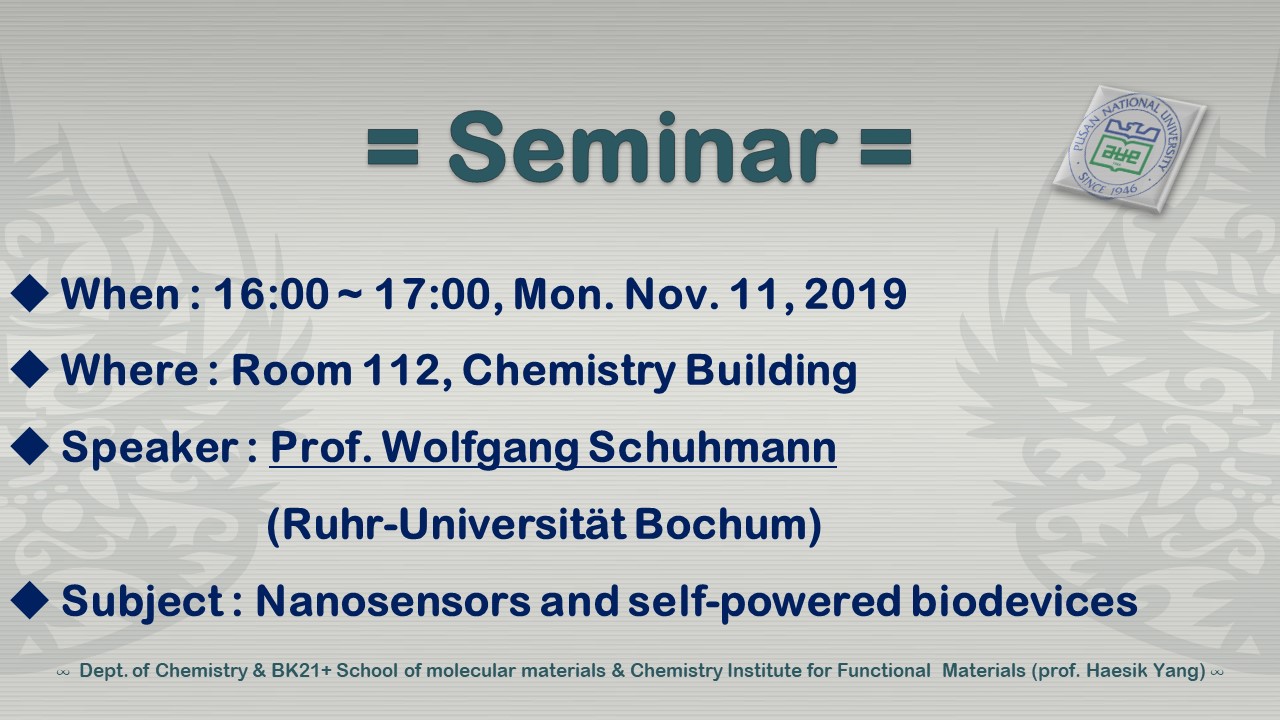 = Seminar =

PUSAN NATIONAL UNIVERSITY
SINCE 1946

◆ When : 16:00 ~ 17:00, Mon. Nov. 11, 2019

◆ Where : Room 112, Chemistry Building

◆ Speaker : Prof. Wolfgang Schuhmann

(Ruhr-Universität Bochum)

◆ Subject : Nanosensors and self-powered biodevices

∞ Dept. of Chemistry & BK21+ School of molecular materials & Chemistry Institute for Functional Materials (prof. Haesik Yang) ∞